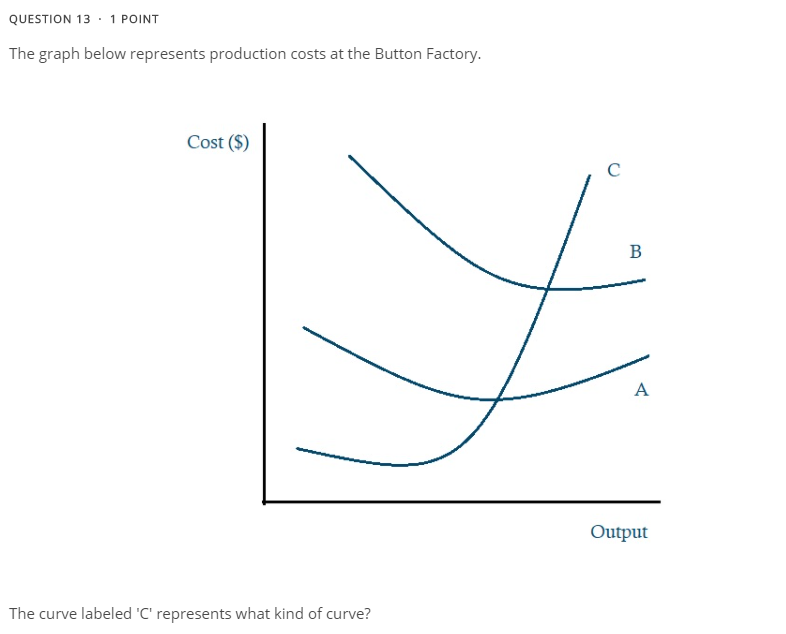 QUESTION 13 · 1 POINT

The graph below represents production costs at the Button Factory.

Cost ($)

C

B

A

Output

The curve labeled 'C' represents what kind of curve?